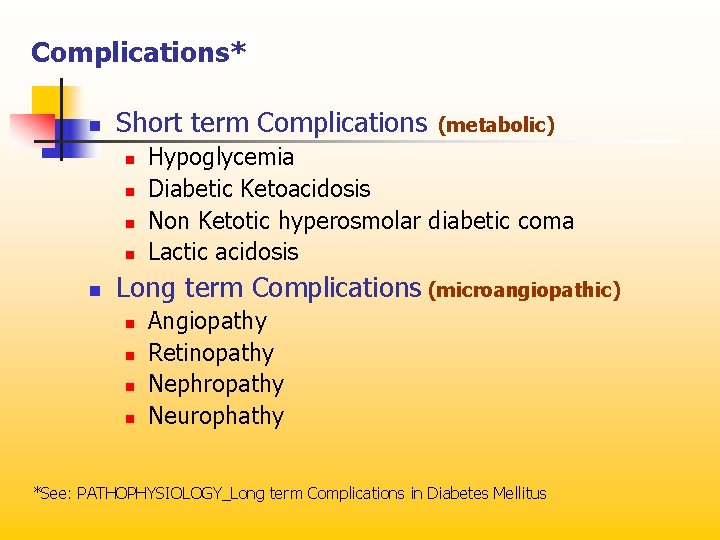 Complications*

- Short term Complications (metabolic)
  - Hypoglycemia
  - Diabetic Ketoacidosis
  - Non Ketotic hyperosmolar diabetic coma
  - Lactic acidosis
- Long term Complications (microangiopathic)
  - Angiopathy
  - Retinopathy
  - Nephropathy
  - Neurophathy

*See: PATHOPHYSIOLOGY_Long term Complications in Diabetes Mellitus